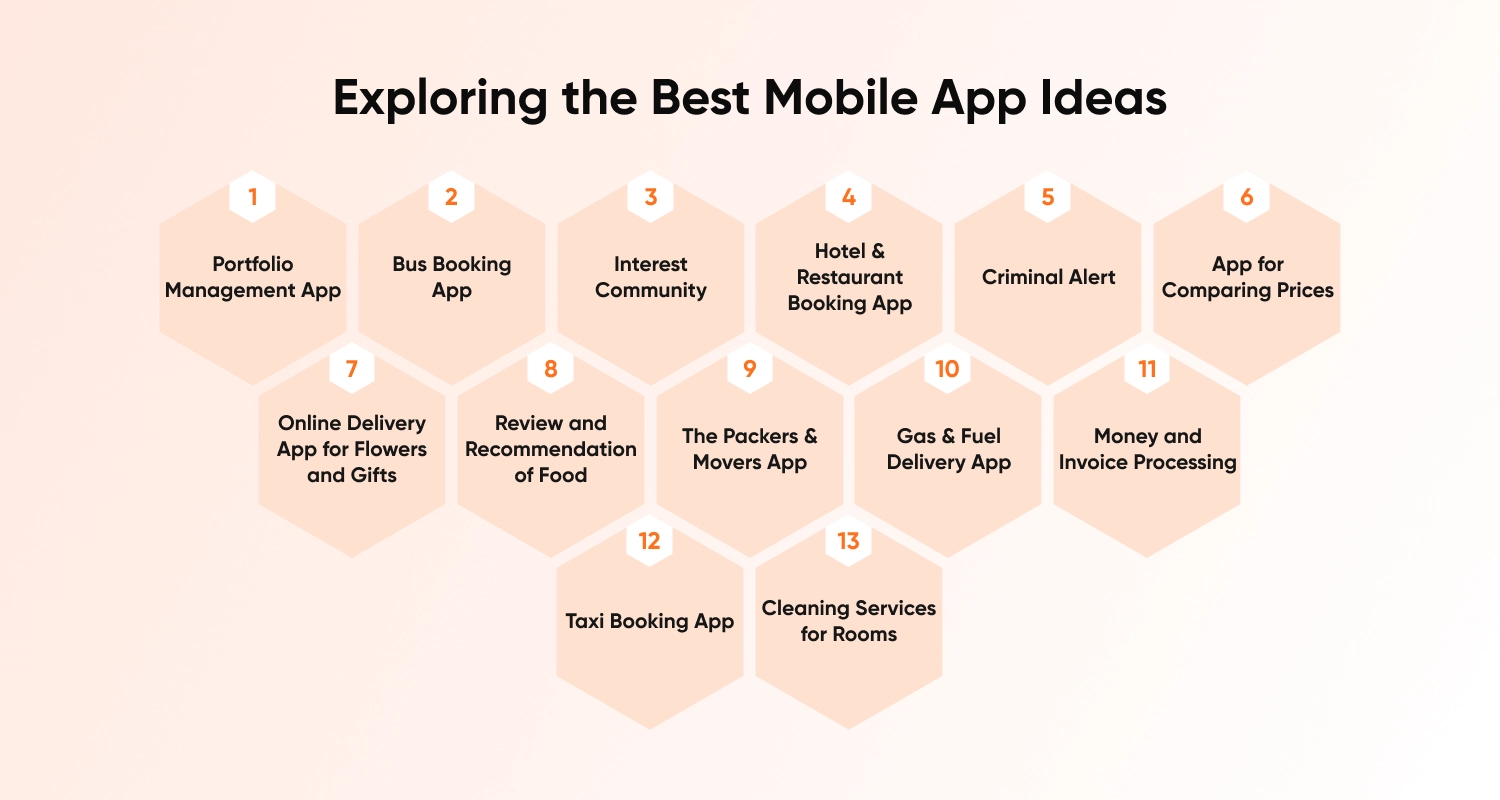 Exploring the Best Mobile App Ideas

1
Portfolio Management App

2
Bus Booking App

3
Interest Community

4
Hotel & Restaurant Booking App

5
Criminal Alert

6
App for Comparing Prices

7
Online Delivery App for Flowers and Gifts

8
Review and Recommendation of Food

9
The Packers & Movers App

10
Gas & Fuel Delivery App

11
Money and Invoice Processing

12
Taxi Booking App

13
Cleaning Services for Rooms